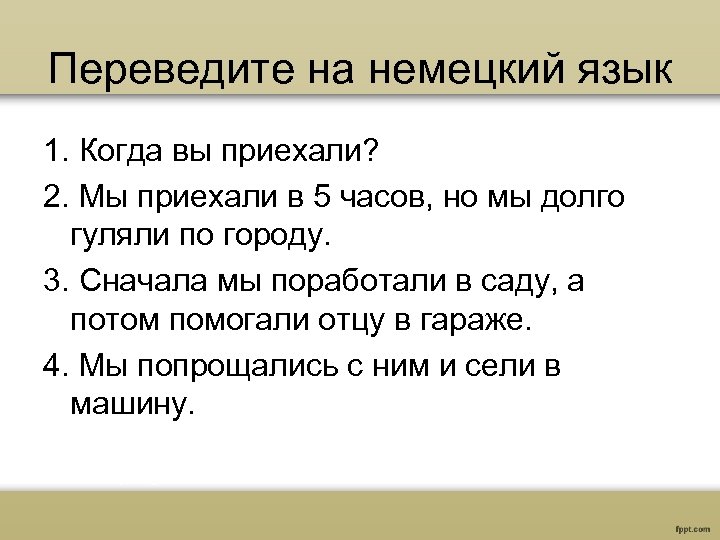 Переведите на немецкий язык

1. Когда вы приехали?

2. Мы приехали в 5 часов, но мы долго гуляли по городу.

3. Сначала мы поработали в саду, а потом помогали отцу в гараже.

4. Мы попрощались с ним и сели в машину.

fppt.com